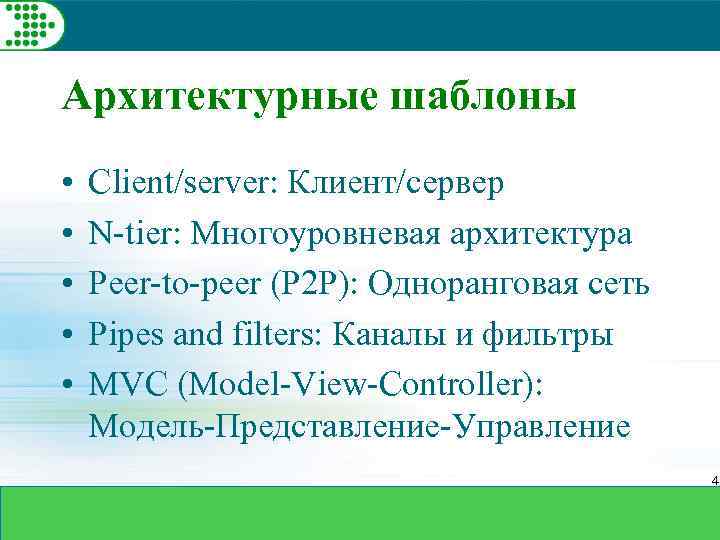 Архитектурные шаблоны

• Client/server: Клиент/сервер
• N-tier: Многоуровневая архитектура
• Peer-to-peer (P2P): Одноранговая сеть
• Pipes and filters: Каналы и фильтры
• MVC (Model-View-Controller): Модель-Представление-Управление

4